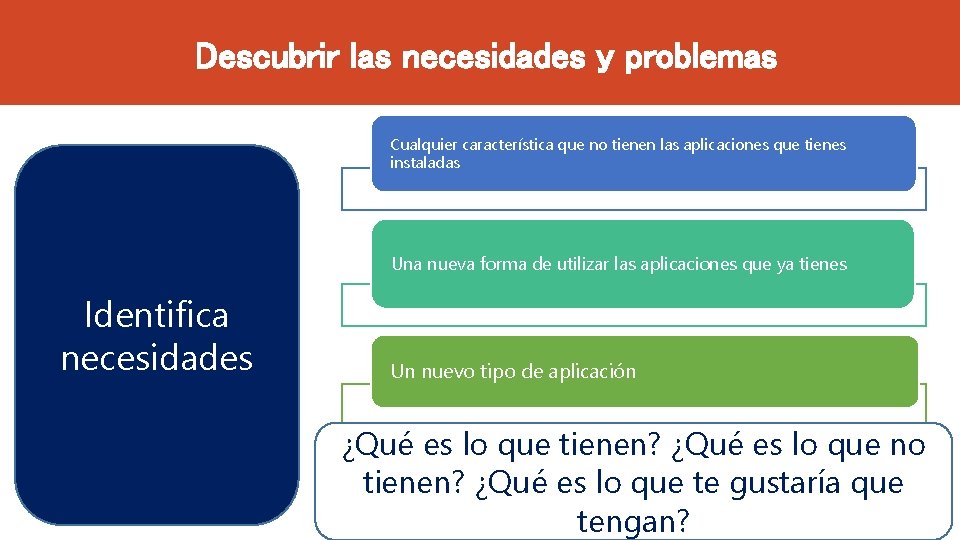 Descubrir las necesidades y problemas

Identifica necesidades

Cualquier característica que no tienen las aplicaciones que tienes instaladas

Una nueva forma de utilizar las aplicaciones que ya tienes

Un nuevo tipo de aplicación

¿Qué es lo que tienen? ¿Qué es lo que no tienen? ¿Qué es lo que te gustaría que tengan?